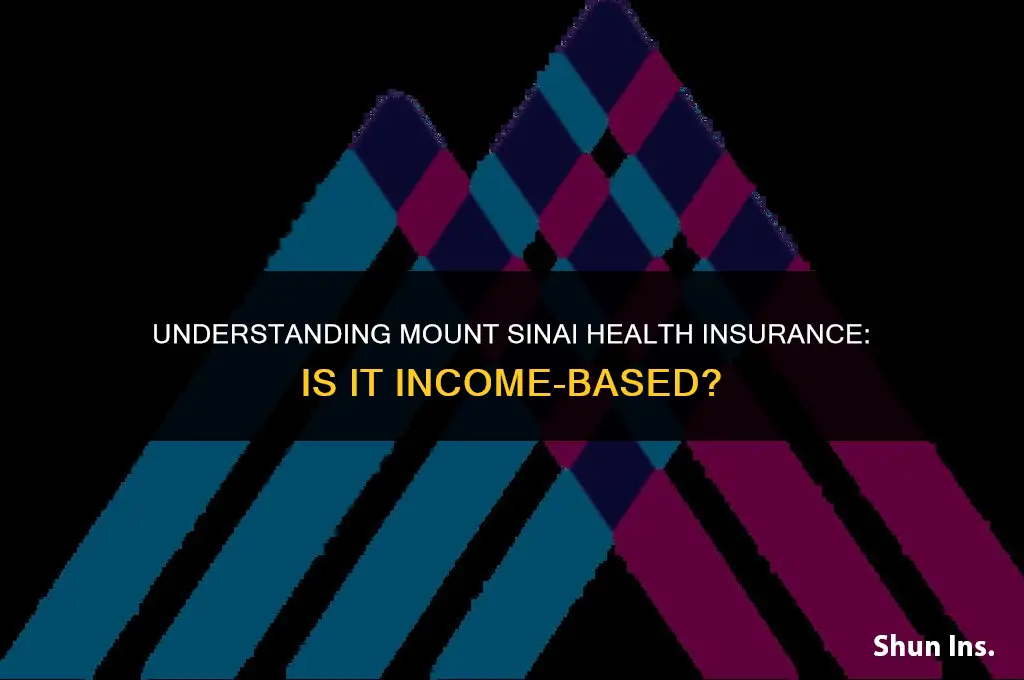 UNDERSTANDING MOUNT SINAI HEALTH INSURANCE: IS IT INCOME-BASED?

Shun Ins.